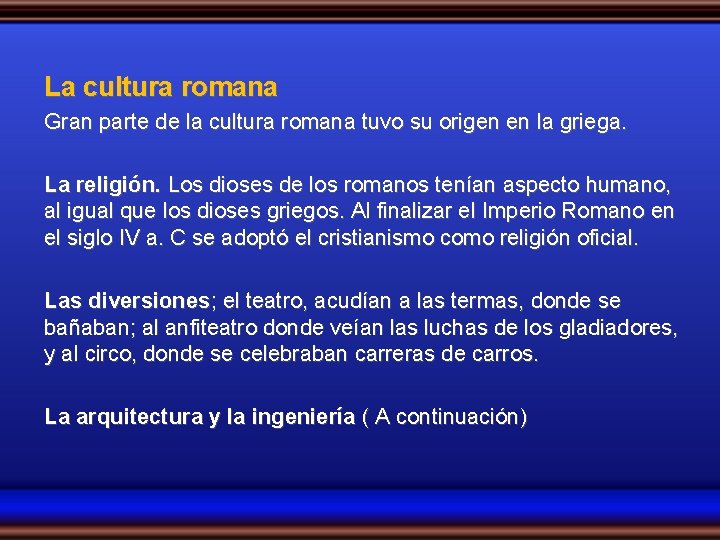 La cultura romana
Gran parte de la cultura romana tuvo su origen en la griega.

La religión. Los dioses de los romanos tenían aspecto humano, al igual que los dioses griegos. Al finalizar el Imperio Romano en el siglo IV a. C se adoptó el cristianismo como religión oficial.

Las diversiones; el teatro, acudían a las termas, donde se bañaban; al anfiteatro donde veían las luchas de los gladiadores, y al circo, donde se celebraban carreras de carros.

La arquitectura y la ingeniería ( A continuación)